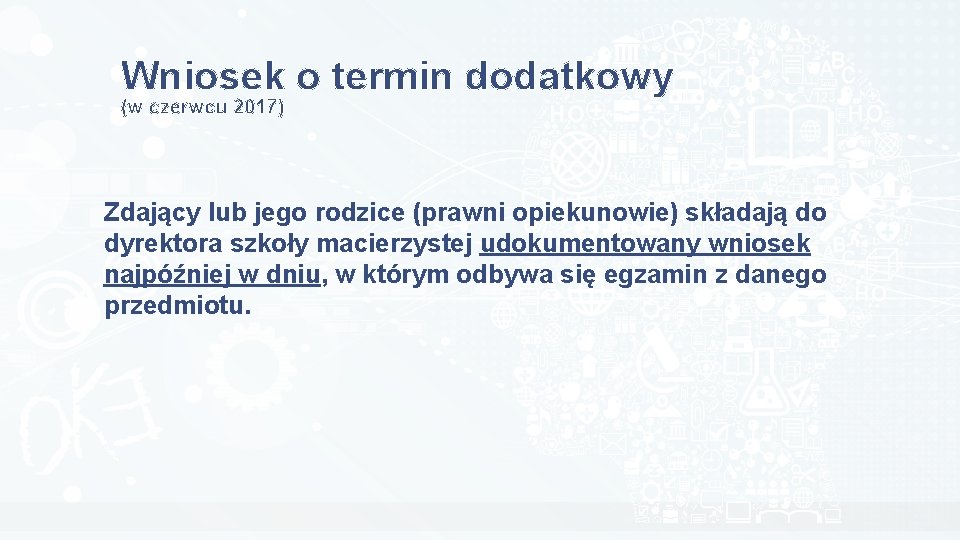 Wniosek o termin dodatkowy
(w czerwcu 2017)

Zdający lub jego rodzice (prawni opiekunowie) składają do dyrektora szkoły macierzystej udokumentowany wniosek najpóźniej w dniu, w którym odbywa się egzamin z danego przedmiotu.